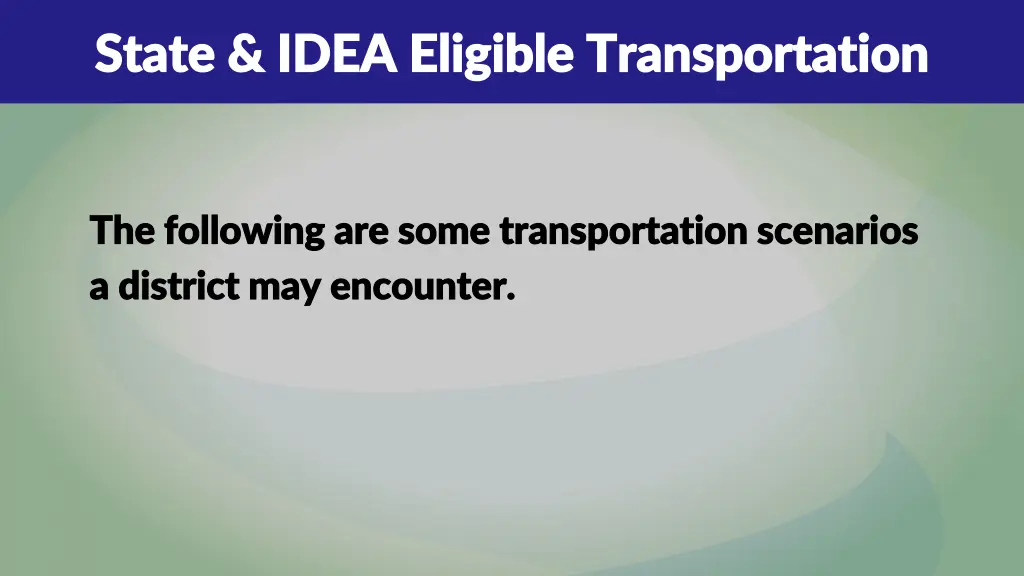 State & IDEA Eligible Transportation

The following are some transportation scenarios a district may encounter.